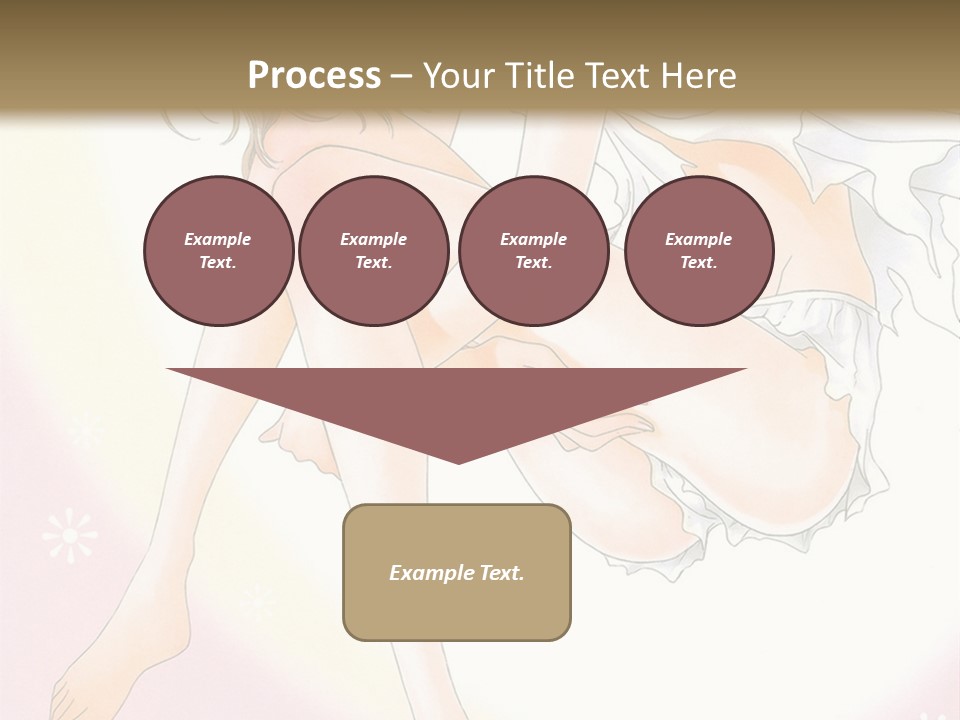 Process – Your Title Text Here

Example Text.

Example Text.

Example Text.

Example Text.

Example Text.